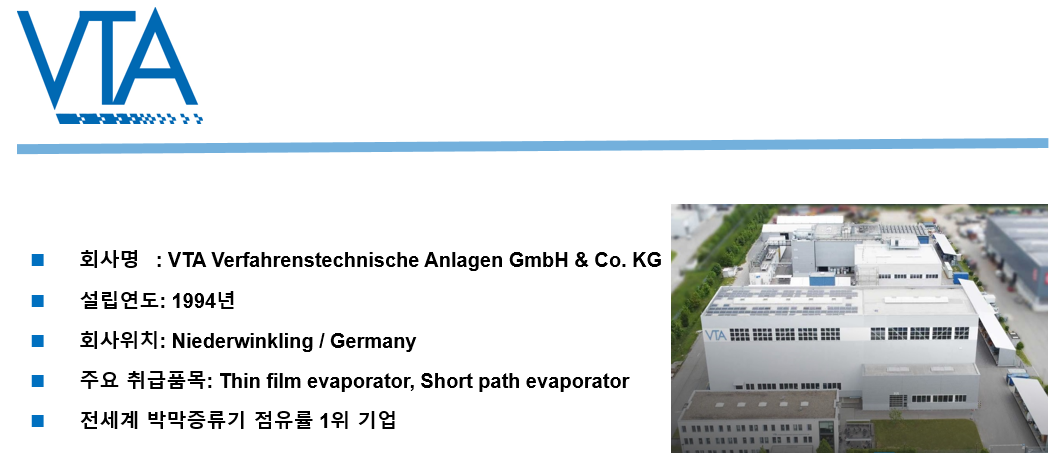 VTA

■ 회사명 : VTA Verfahrenstechnische Anlagen GmbH & Co. KG
■ 설립연도: 1994년
■ 회사위치: Niederwinkling / Germany
■ 주요 취급품목: Thin film evaporator, Short path evaporator
■ 전세계 박막증류기 점유률 1위 기업

VTA